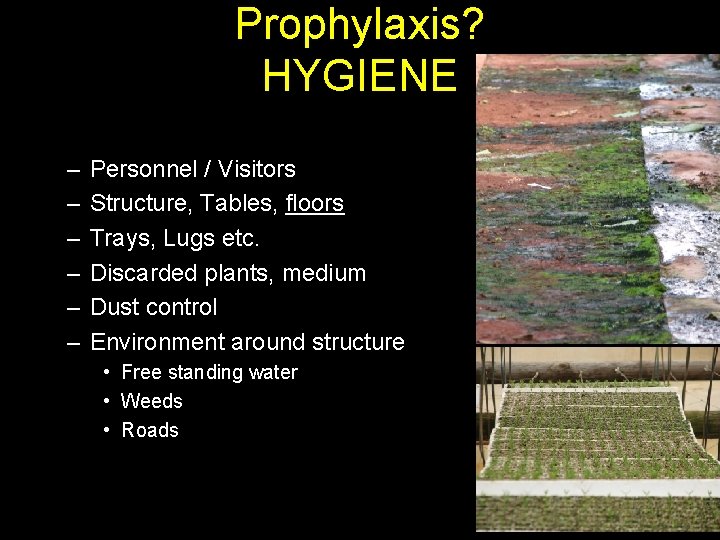 Prophylaxis?
HYGIENE

– Personnel / Visitors
– Structure, Tables, floors
– Trays, Lugs etc.
– Discarded plants, medium
– Dust control
– Environment around structure
• Free standing water
• Weeds
• Roads